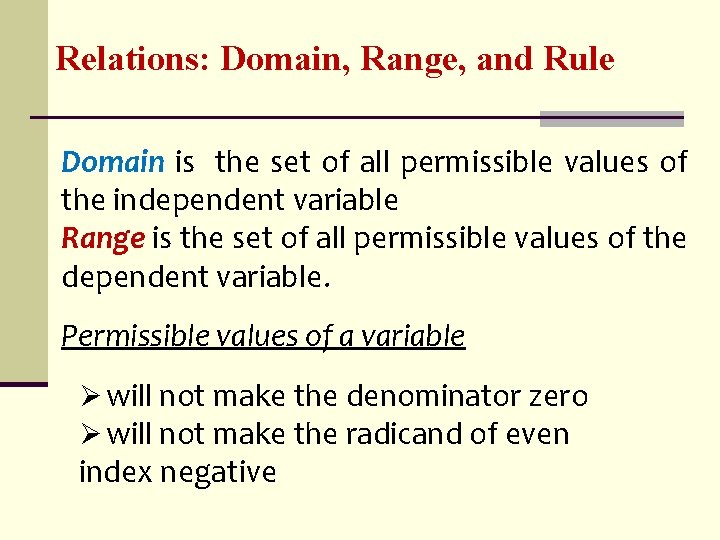 Relations: Domain, Range, and Rule

Domain is the set of all permissible values of the independent variable
Range is the set of all permissible values of the dependent variable.

Permissible values of a variable

➢ will not make the denominator zero
➢ will not make the radicand of even index negative